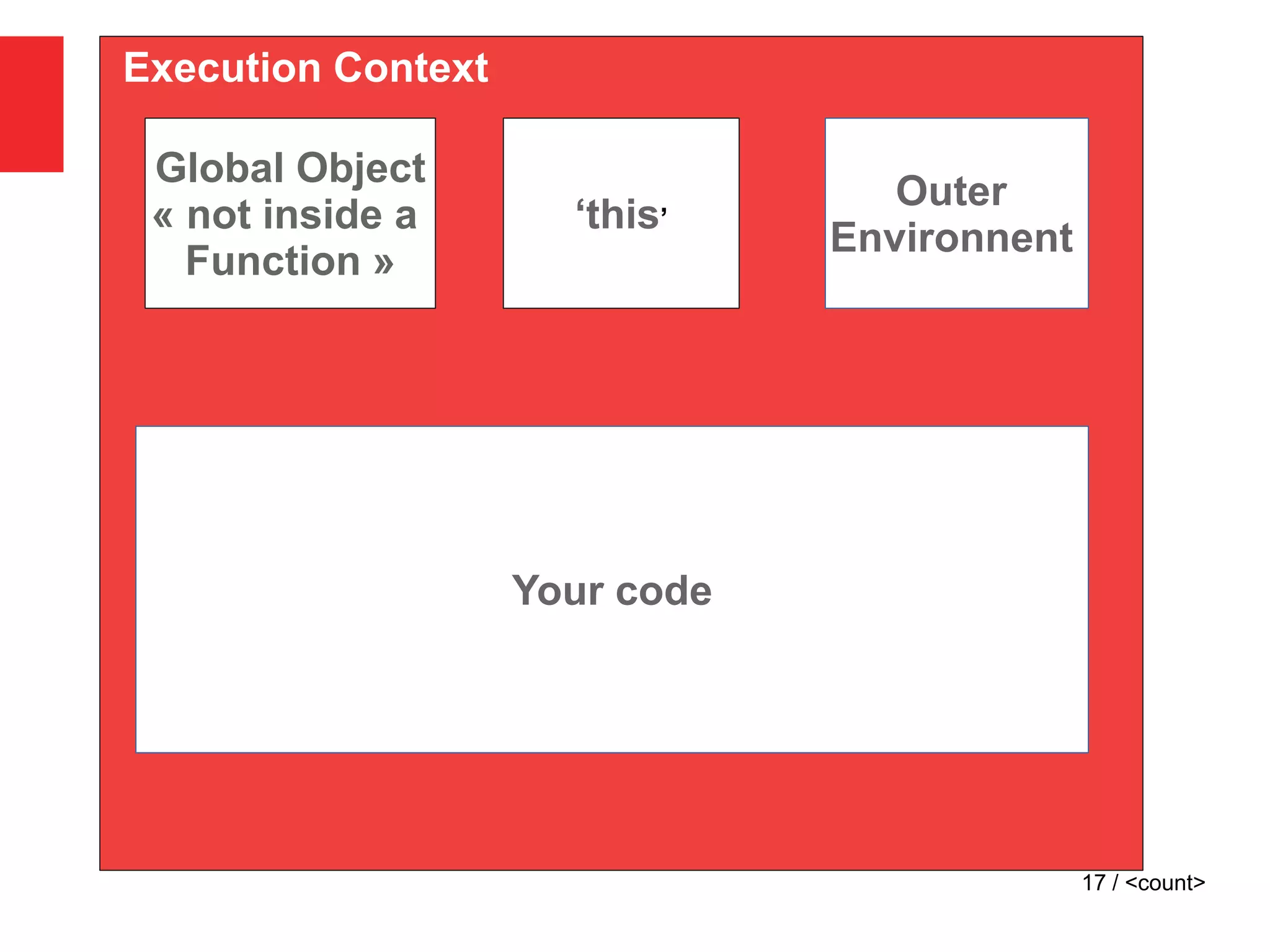 Execution Context

Global Object « not inside a Function »

‘this’

Outer Environnent

Your code

17 / <count>